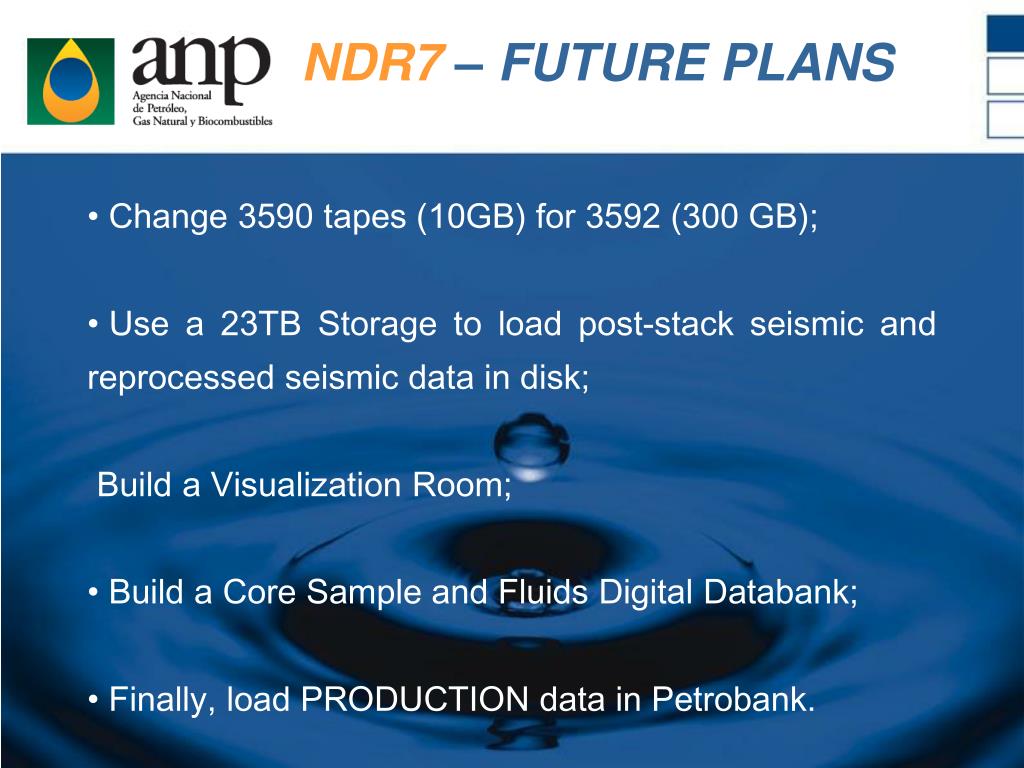 anp
Agencia Nacional de Petróleo, Gas Natural y Biocombustibles

NDR7 – FUTURE PLANS

• Change 3590 tapes (10GB) for 3592 (300 GB);

• Use a 23TB Storage to load post-stack seismic and reprocessed seismic data in disk;

Build a Visualization Room;

• Build a Core Sample and Fluids Digital Databank;

• Finally, load PRODUCTION data in Petrobank.